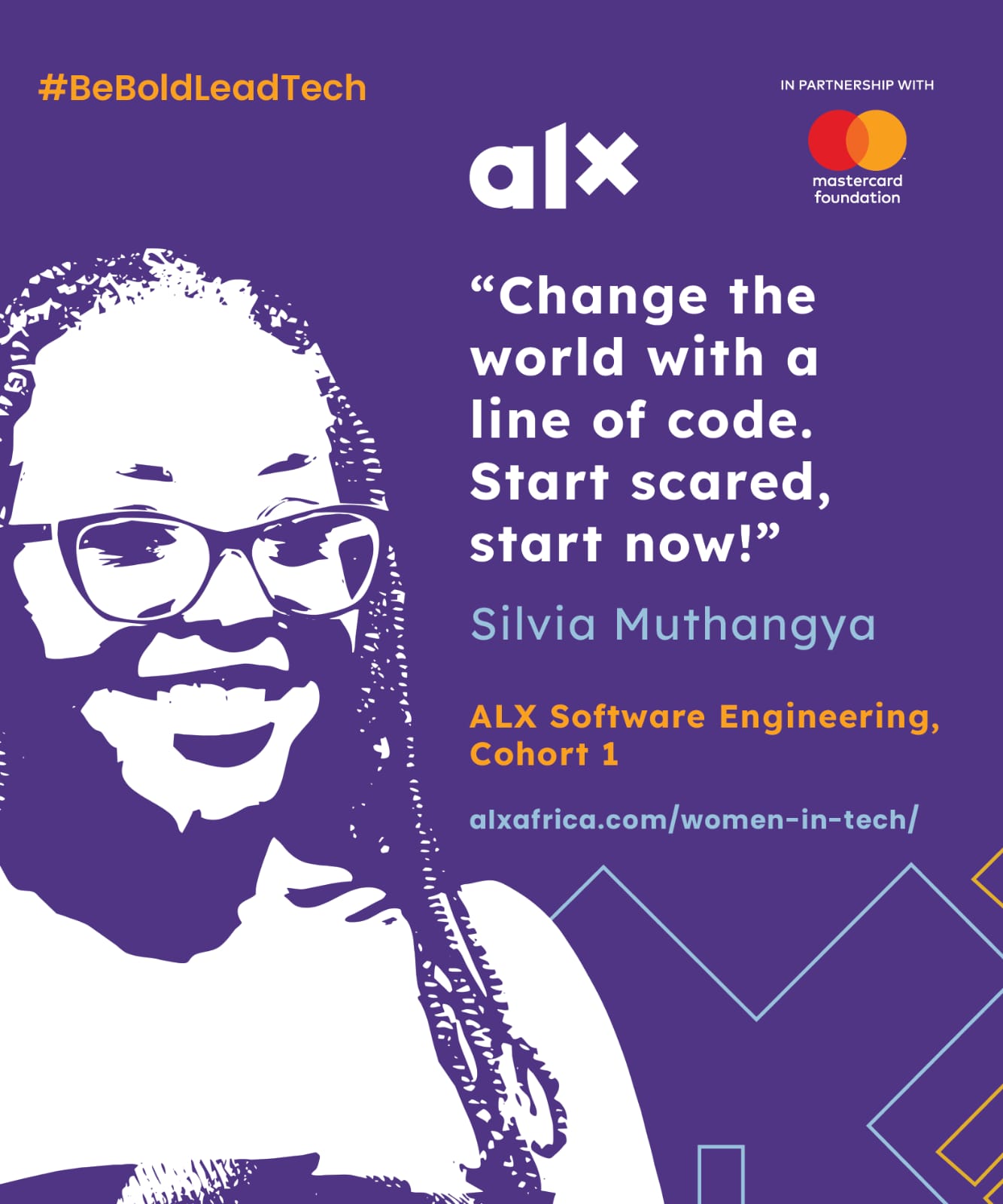 #BeBoldLeadTech

IN PARTNERSHIP WITH

alx

mastercard foundation

“Change the world with a line of code. Start scared, start now!”

Silvia Muthangya

ALX Software Engineering, Cohort 1

alxafrica.com/women-in-tech/